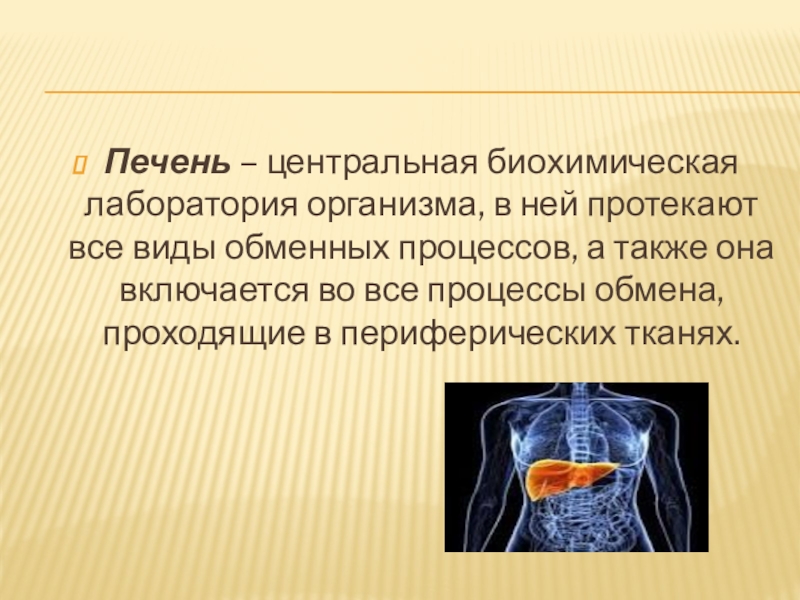 Печень – центральная биохимическая лаборатория организма, в ней протекают все виды обменных процессов, а также она включается во все процессы обмена, проходящие в периферических тканях.